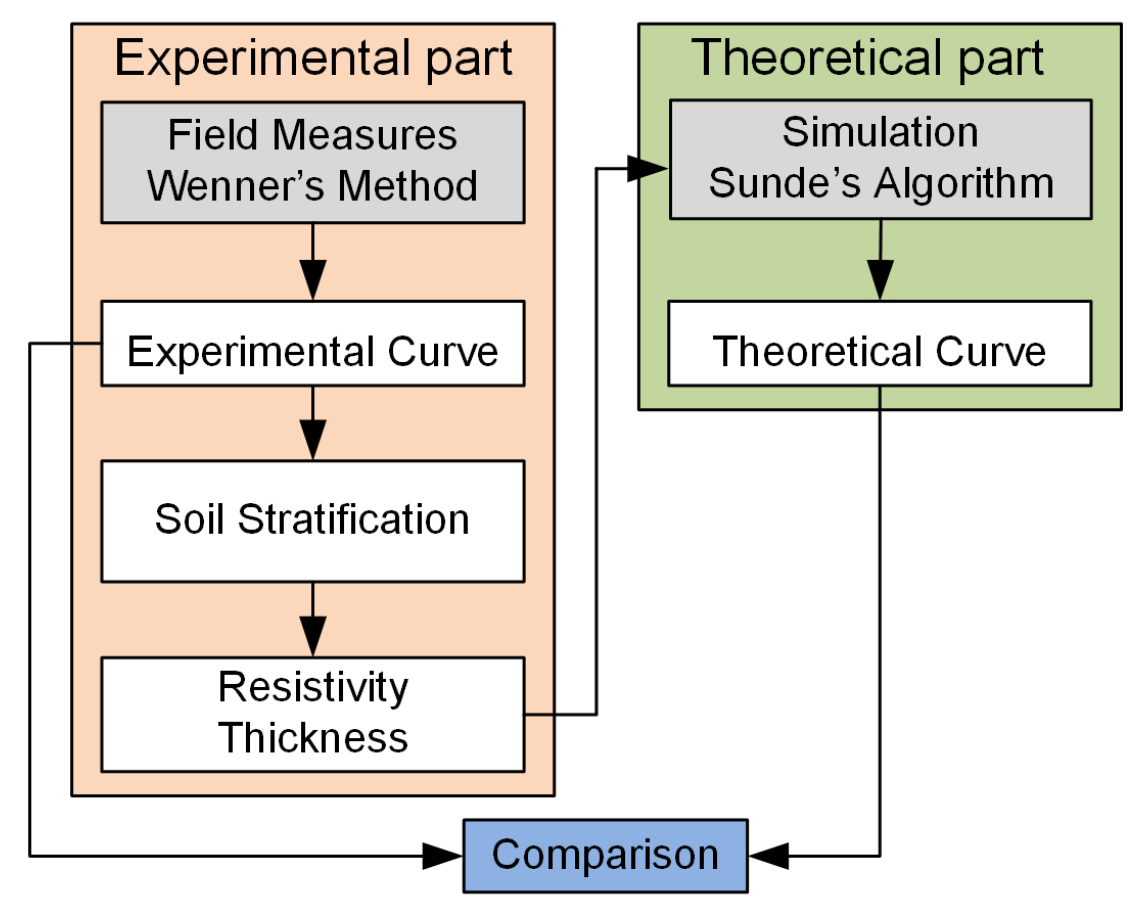 Experimental part

Field Measures
Wenner's Method

Experimental Curve

Soil Stratification

Resistivity
Thickness

Theoretical part

Simulation
Sunde's Algorithm

Theoretical Curve

Comparison